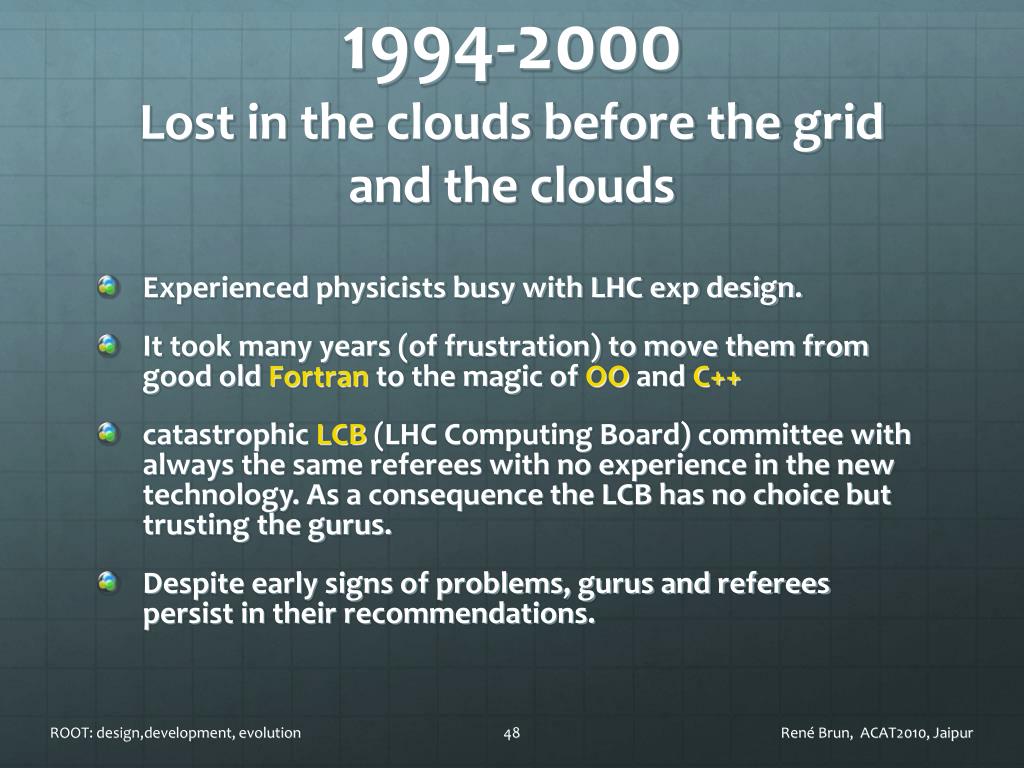 1994-2000
Lost in the clouds before the grid and the clouds

Experienced physicists busy with LHC exp design.

It took many years (of frustration) to move them from good old Fortran to the magic of OO and C++

catastrophic LCB (LHC Computing Board) committee with always the same referees with no experience in the new technology. As a consequence the LCB has no choice but trusting the gurus.

Despite early signs of problems, gurus and referees persist in their recommendations.

ROOT: design,development, evolution 48 René Brun, ACAT2010, Jaipur